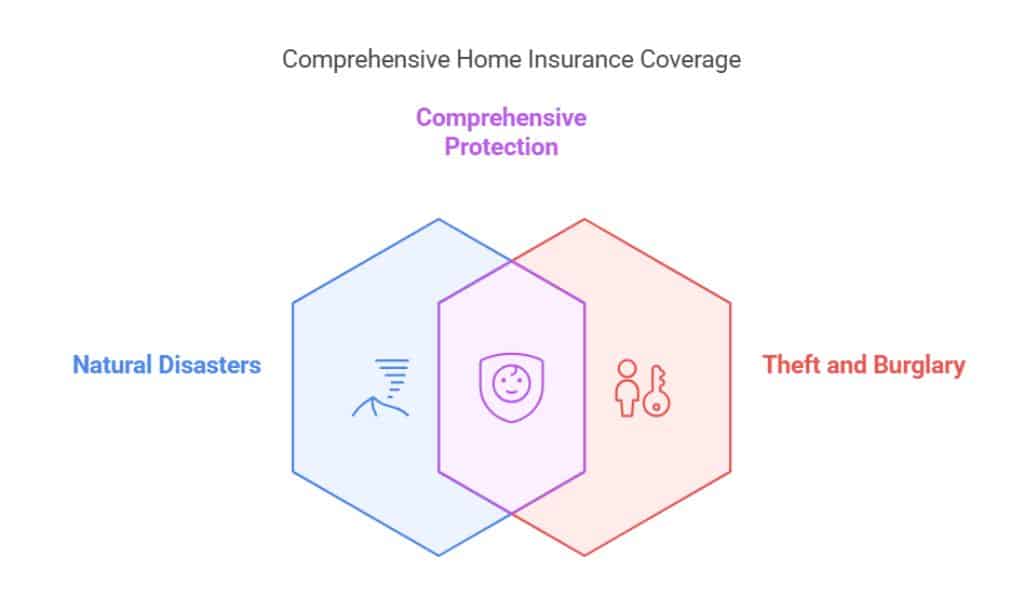 Comprehensive Home Insurance Coverage

Comprehensive Protection

Natural Disasters

Theft and Burglary